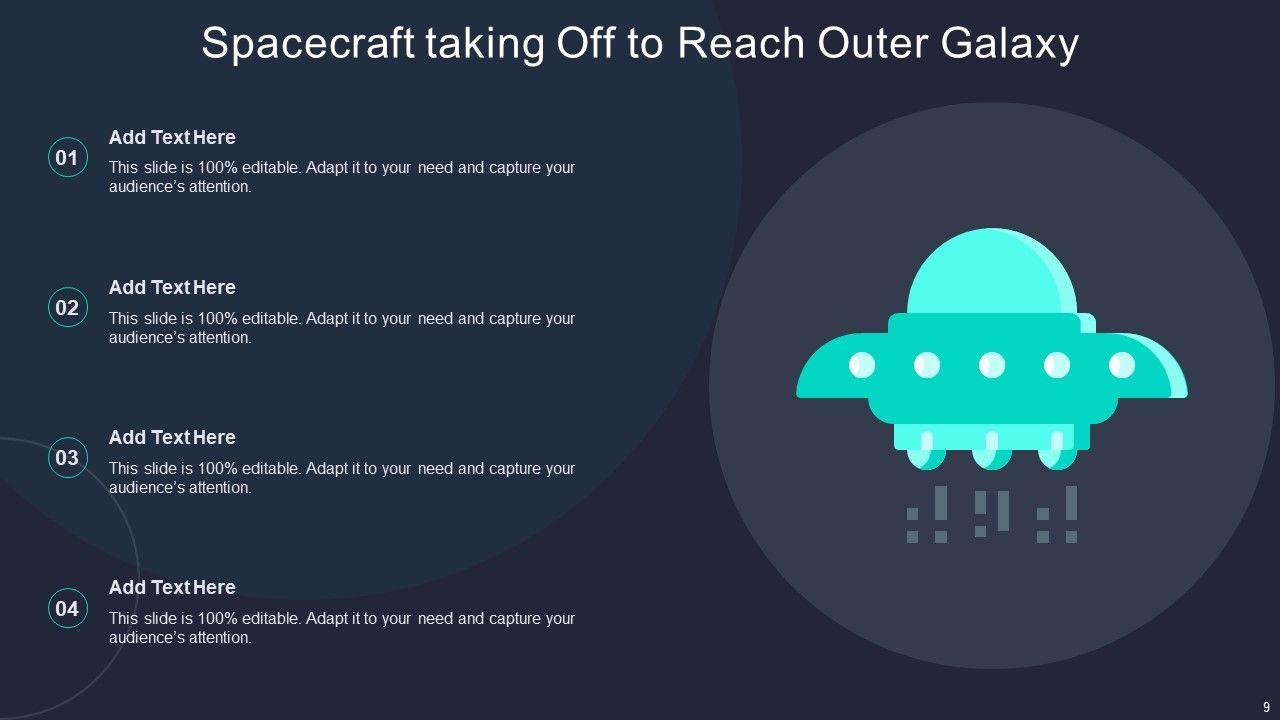 Spacecraft taking Off to Reach Outer Galaxy

01

Add Text Here

This slide is 100% editable. Adapt it to your need and capture your audience's attention.

02

Add Text Here

This slide is 100% editable. Adapt it to your need and capture your audience's attention.

03

Add Text Here

This slide is 100% editable. Adapt it to your need and capture your audience's attention.

04

Add Text Here

This slide is 100% editable. Adapt it to your need and capture your audience's attention.

9